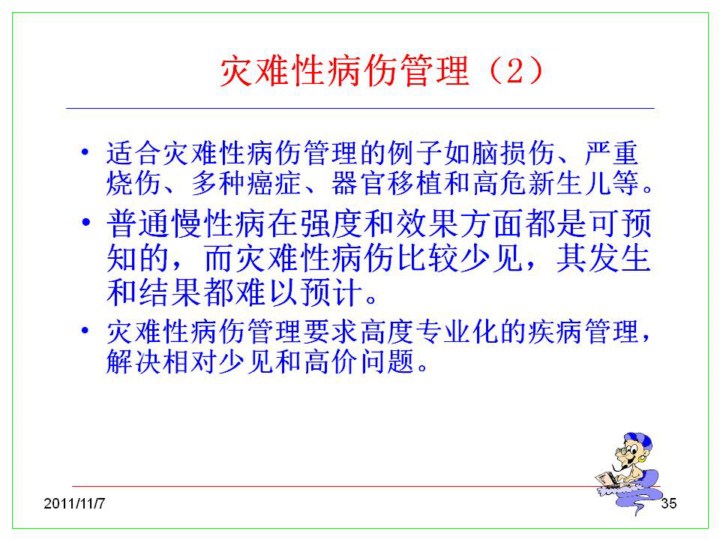 灾难性病伤管理（2）

• 适合灾难性病伤管理的例子如脑损伤、严重烧伤、多种癌症、器官移植和高危新生儿等。

• 普通慢性病在强度和效果方面都是可预知的，而灾难性病伤比较少见，其发生和结果都难以预计。

• 灾难性病伤管理要求高度专业化的疾病管理，解决相对少见和高价问题。

2011/11/7

35